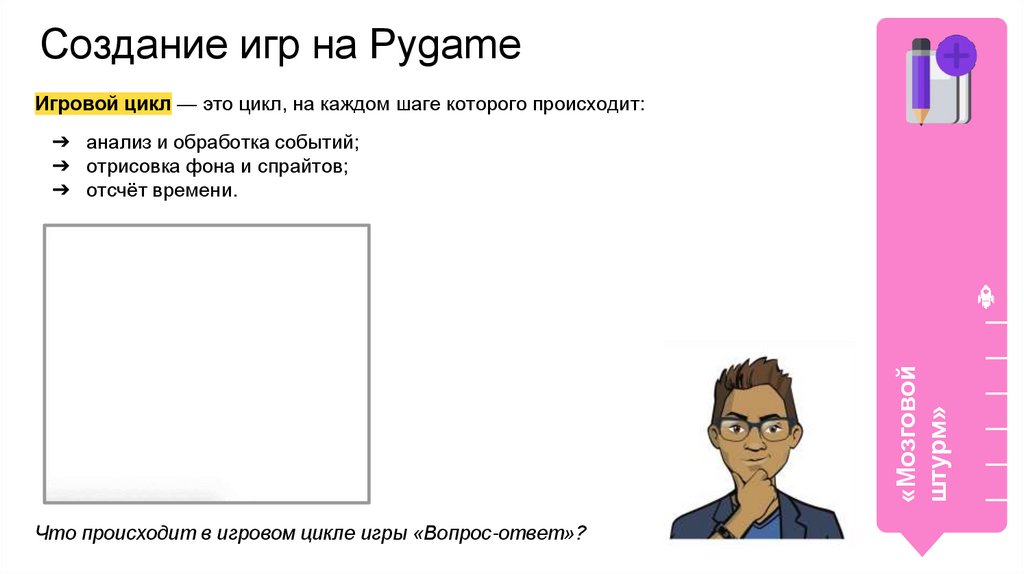 Создание игр на Pygame

Игровой цикл — это цикл, на каждом шаге которого происходит:

➔ анализ и обработка событий;
➔ отрисовка фона и спрайтов;
➔ отсчёт времени.

Что происходит в игровом цикле игры «Вопрос-ответ»?

«Мозговой штурм»